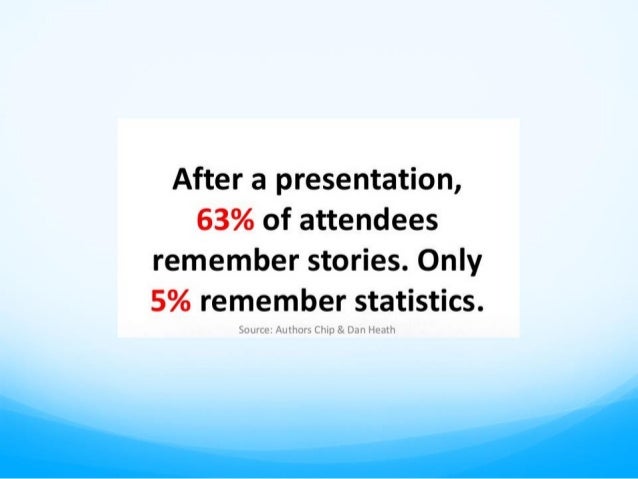 After a presentation, 63% of attendees remember stories. Only 5% remember statistics.

Source: Authors Chip & Dan Heath